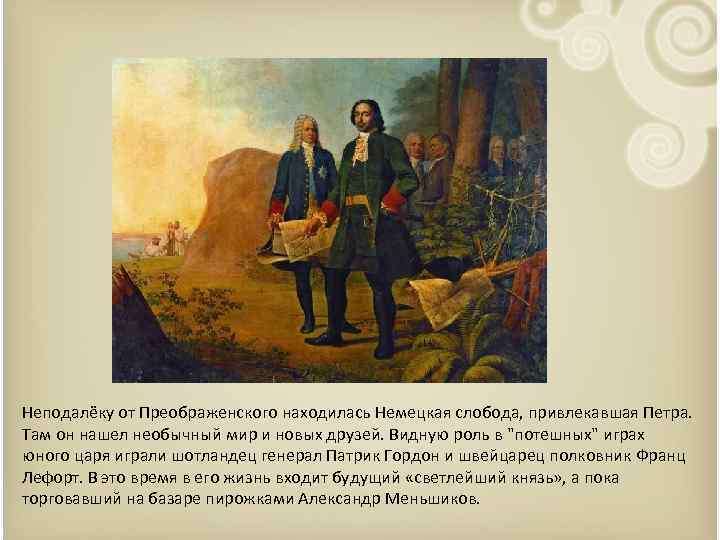 Неподалёку от Преображенского находилась Немецкая слобода, привлекавшая Петра. Там он нашел необычный мир и новых друзей. Видную роль в "потешных" играх юного царя играли шотландец генерал Патрик Гордон и швейцарец полковник Франц Лефорт. В это время в его жизнь входит будущий «светлейший князь», а пока торговавший на базаре пирожками Александр Меньшиков.